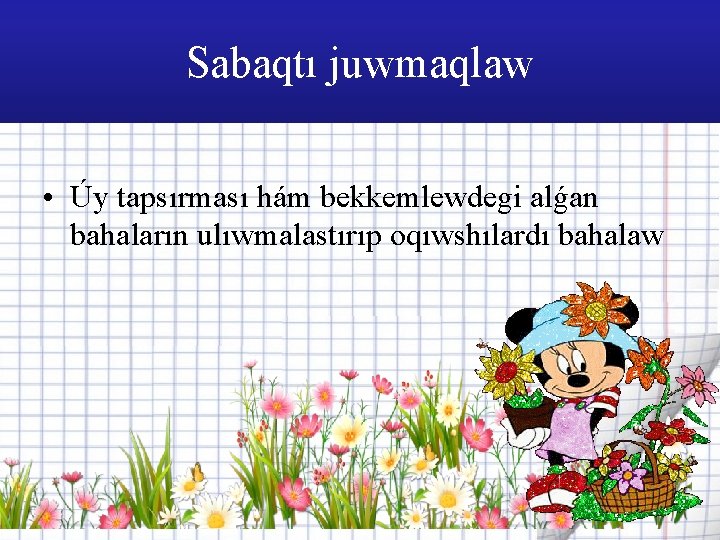 Sabaqtı juwmaqlaw

• Úy tapsırması hám bekkemlewdegi alǵan bahaların ulıwmalastırıp oqıwshılardı bahalaw